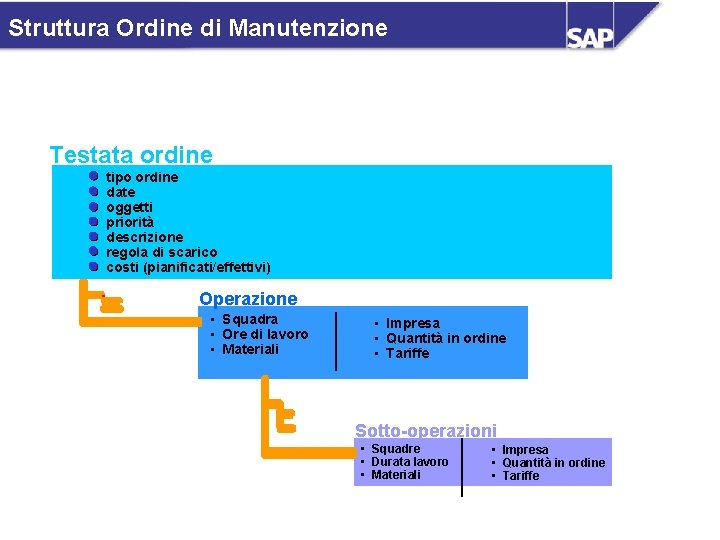 Struttura Ordine di Manutenzione

SAP

Testata ordine

- tipo ordine
- date
- oggetti
- priorità
- descrizione
- regola di scarico
- costi (pianificati/effettivi)

Operazione

- Squadra
- Ore di lavoro
- Materiali

- Impresa
- Quantità in ordine
- Tariffe

Sotto-operazioni

- Squadre
- Durata lavoro
- Materiali

- Impresa
- Quantità in ordine
- Tariffe